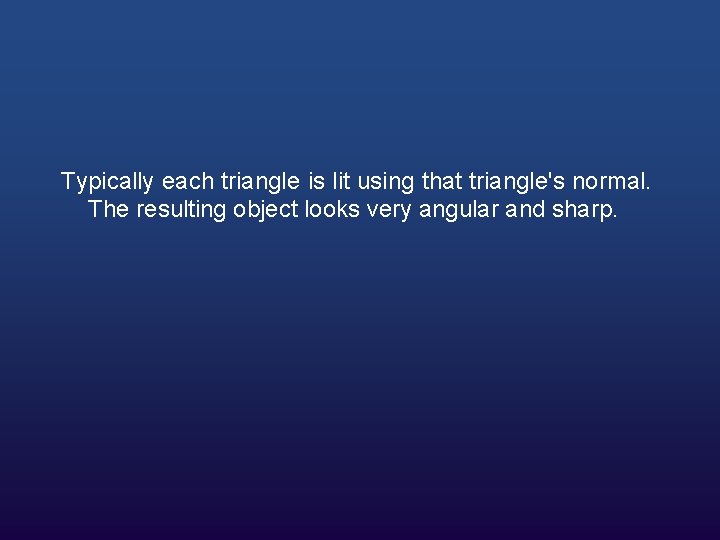 Typically each triangle is lit using that triangle's normal. The resulting object looks very angular and sharp.